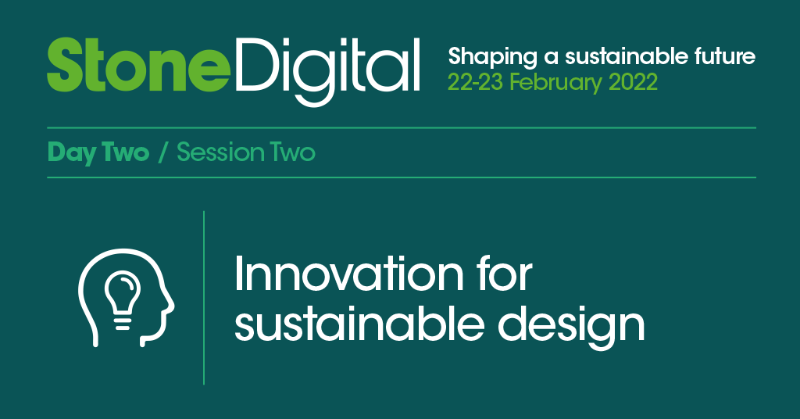 StoneDigital

Shaping a sustainable future
22-23 February 2022

Day Two / Session Two

Innovation for sustainable design